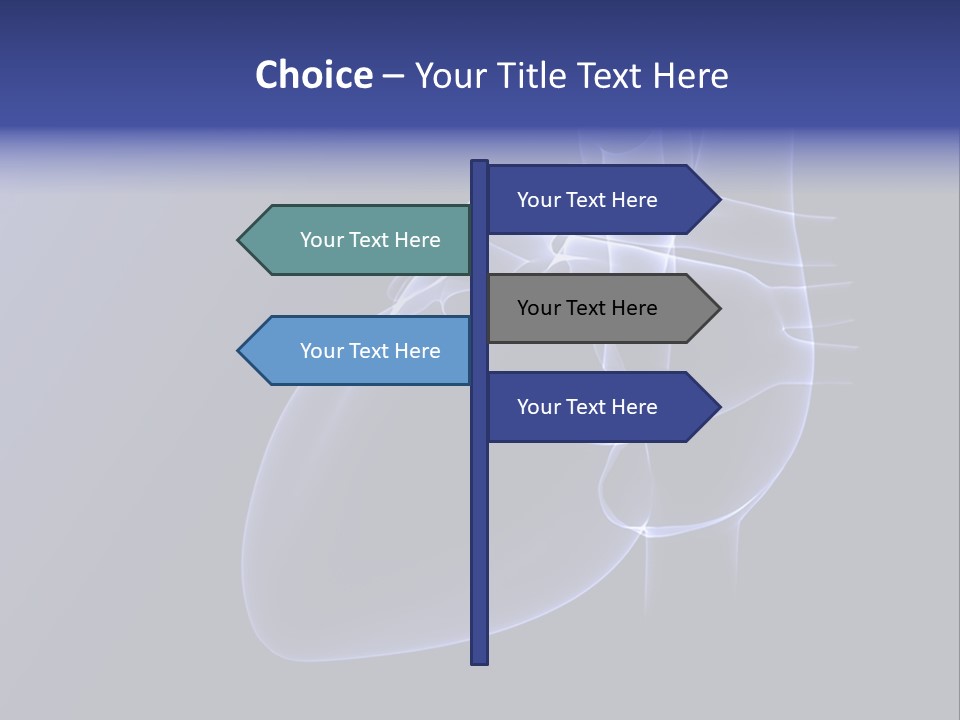 Choice – Your Title Text Here

Your Text Here

Your Text Here

Your Text Here

Your Text Here

Your Text Here